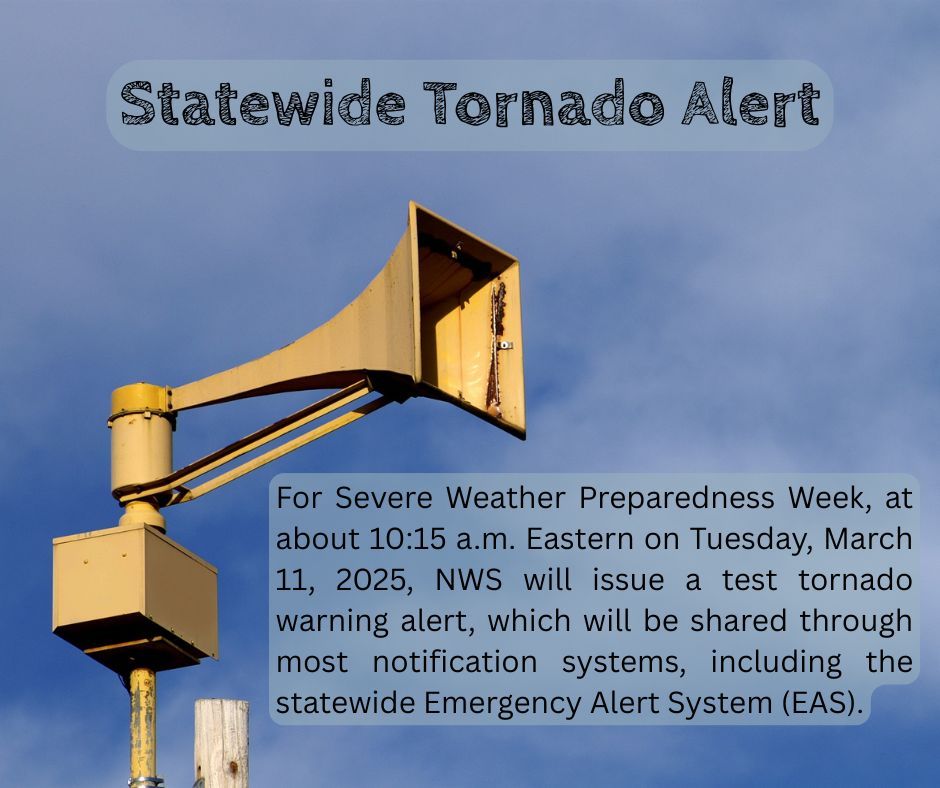 Statewide Tornado Alert

For Severe Weather Preparedness Week, at about 10:15 a.m. Eastern on Tuesday, March 11, 2025, NWS will issue a test tornado warning alert, which will be shared through most notification systems, including the statewide Emergency Alert System (EAS).